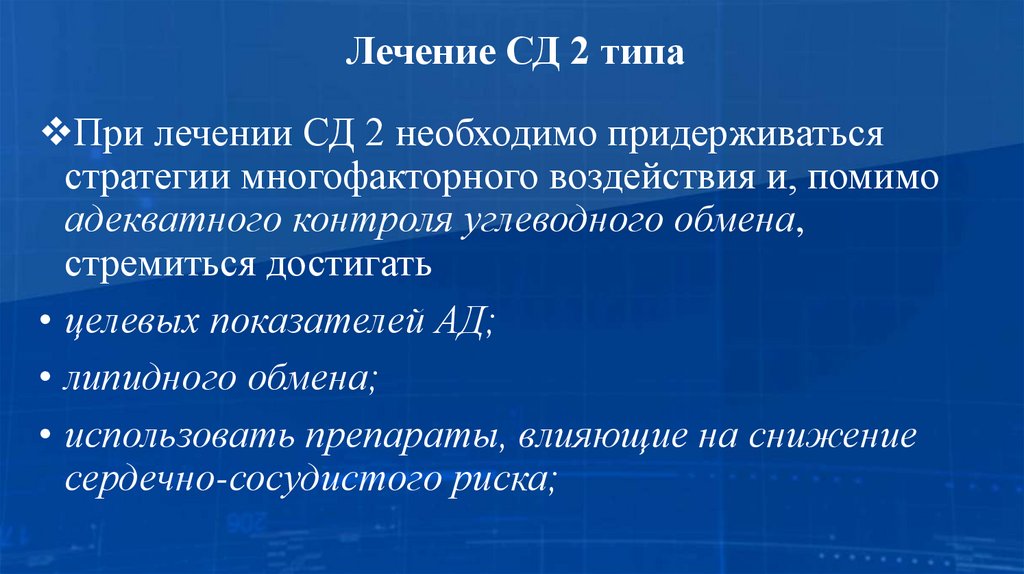 Лечение СД 2 типа

❖При лечении СД 2 необходимо придерживаться стратегии многофакторного воздействия и, помимо адекватного контроля углеводного обмена, стремиться достигать

• целевых показателей АД;

• липидного обмена;

• использовать препараты, влияющие на снижение сердечно-сосудистого риска;